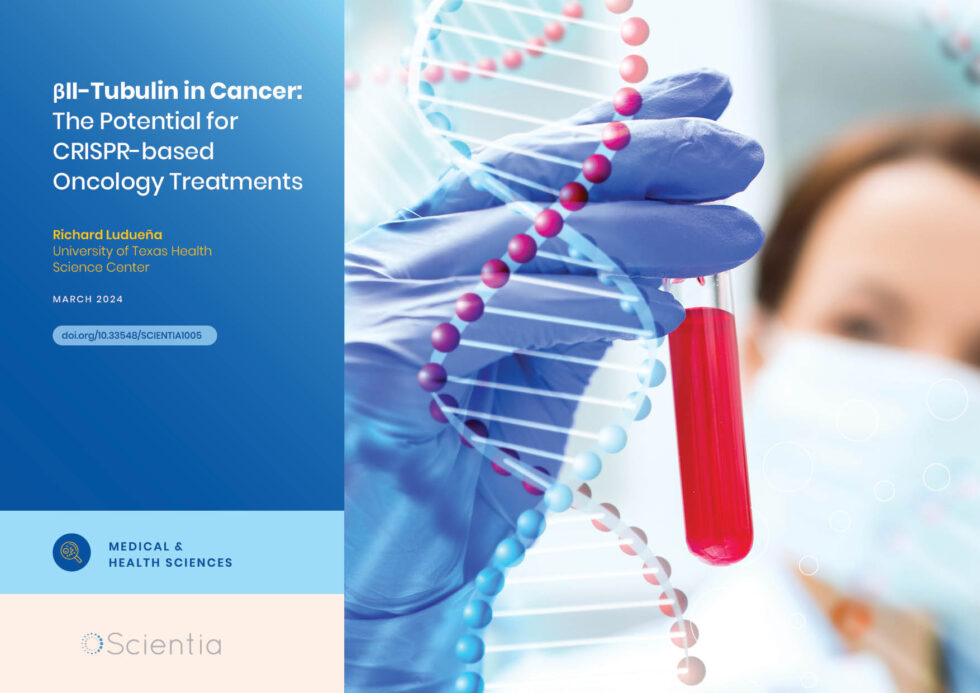 βII-Tubulin in Cancer: The Potential for CRISPR-based Oncology Treatments

Richard Ludueña
University of Texas Health Science Center

MARCH 2024

doi.org/10.33548/SCIENTIA1005

MEDICAL & HEALTH SCIENCES

Scientia